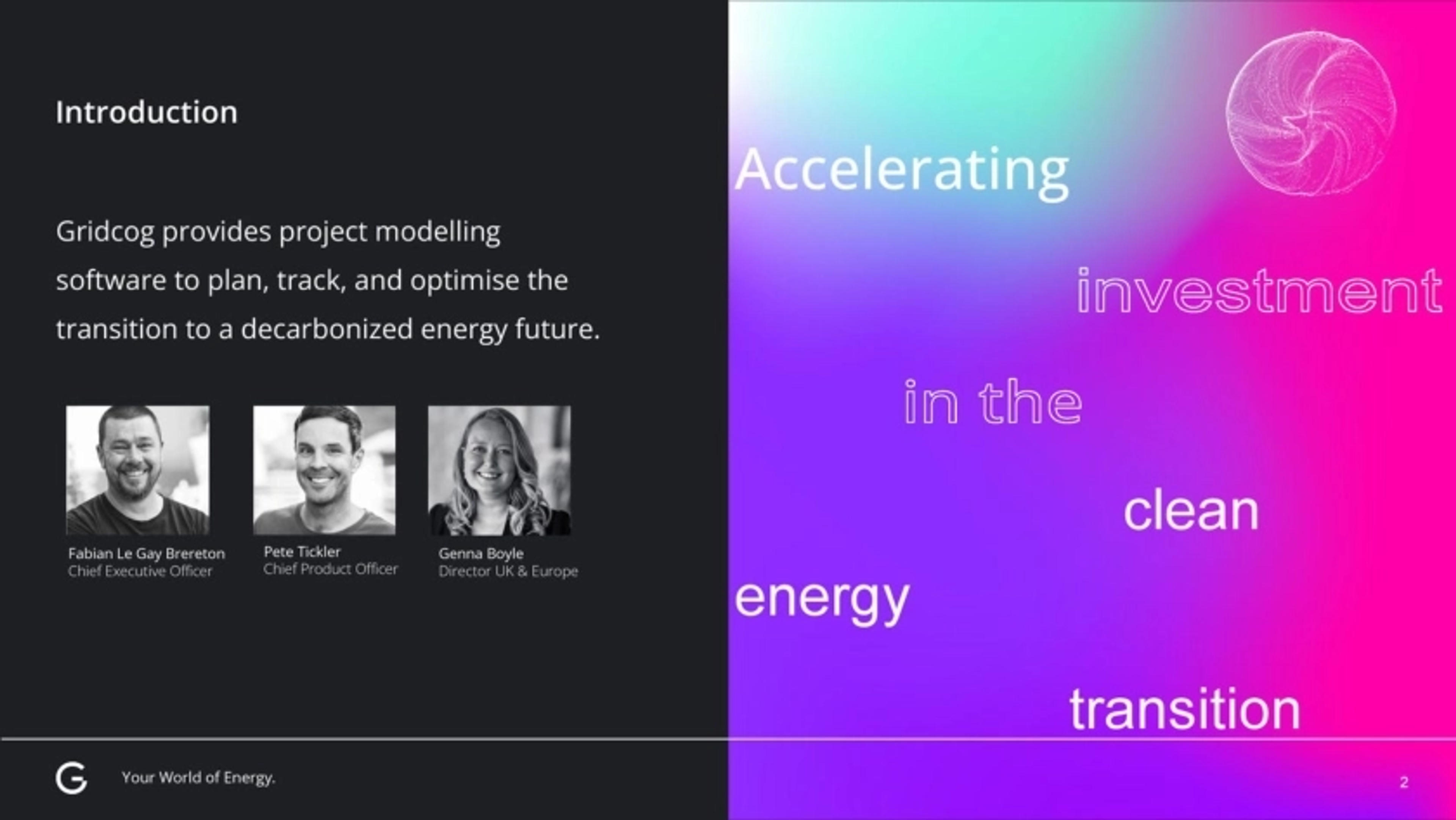 Introduction

Gridcog provides project modelling software to plan, track, and optimise the transition to a decarbonized energy future.

Fabian Le Gay Brereton
Chief Executive Officer

Pete Tickler
Chief Product Officer

Genna Boyle
Director UK & Europe

Accelerating

investment

in the

clean

energy

transition

G

Your World of Energy.

2